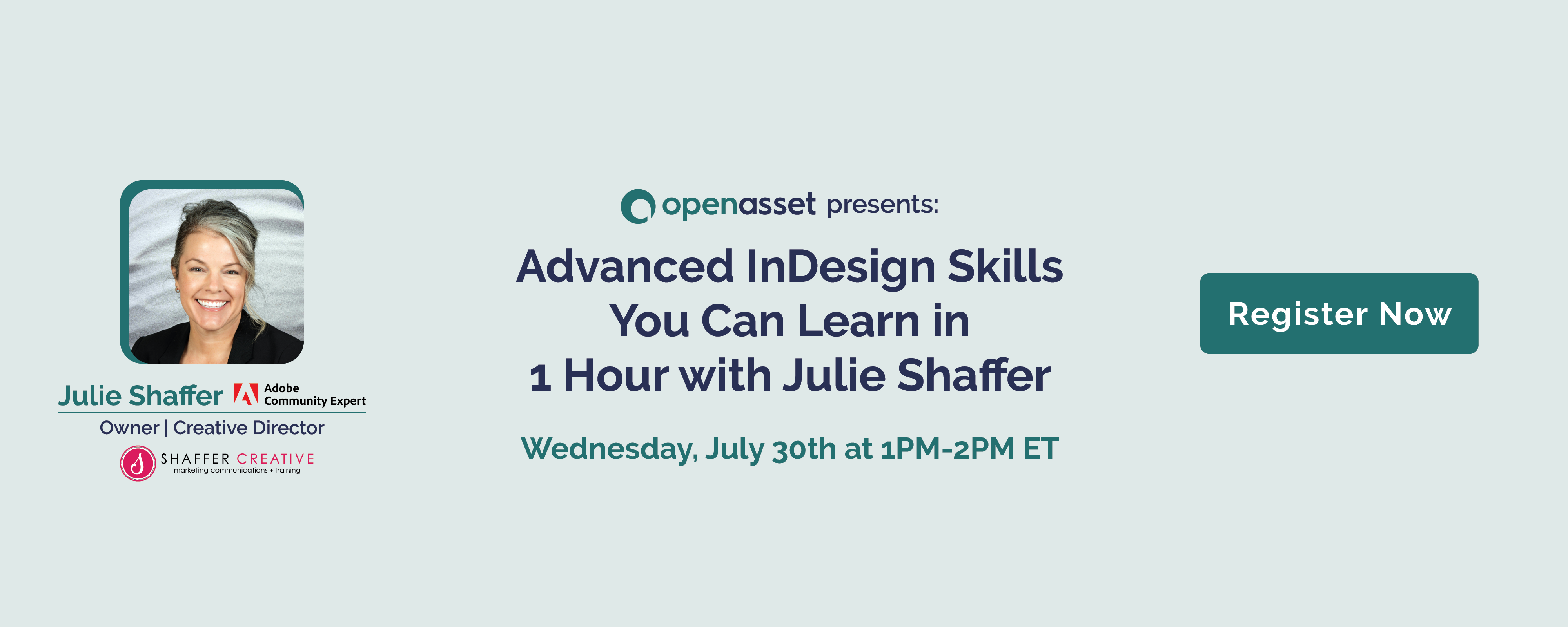 Julie Shaffer Adobe Community Expert
Owner | Creative Director
SHAFFER CREATIVE
marketing communications + training

openasset presents:

Advanced InDesign Skills You Can Learn in 1 Hour with Julie Shaffer

Wednesday, July 30th at 1PM-2PM ET

Register Now